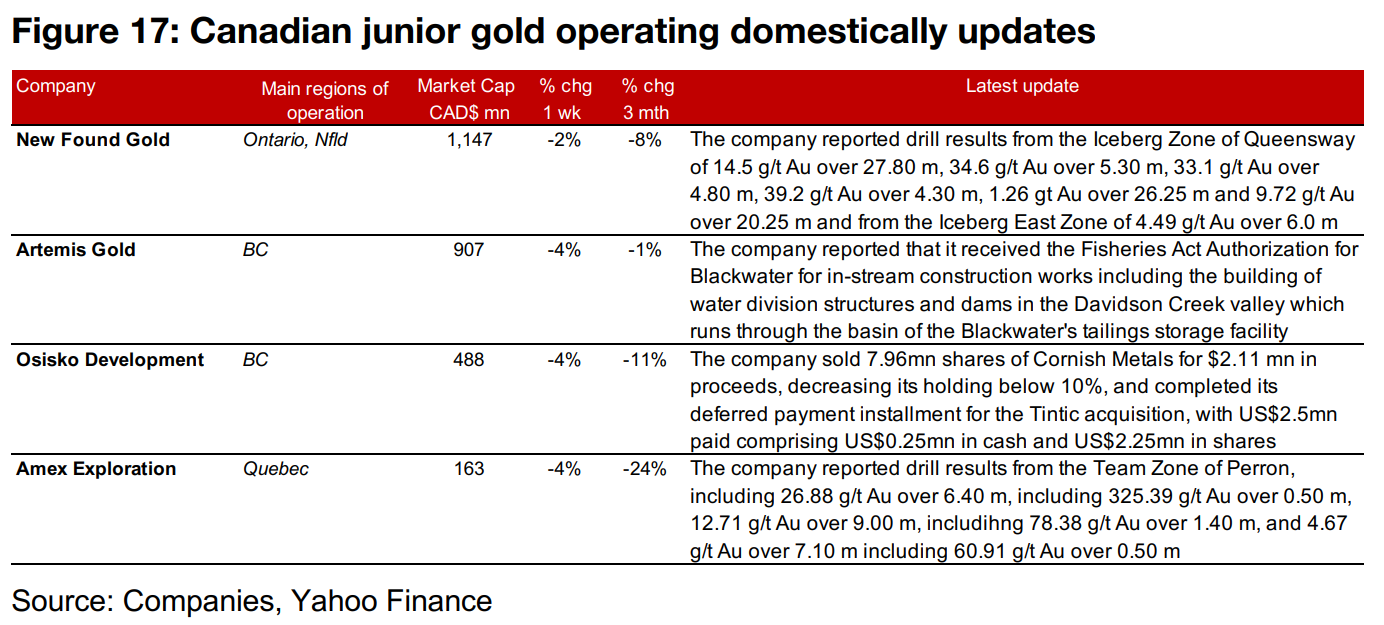 Figure 17: Canadian junior gold operating domestically updates

| Company | Main regions of operation | Market Cap CAD$ mn | % chg 1 wk | % chg 3 mth | Latest update |
|---|---|---|---|---|---|
| New Found Gold | Ontario, Nfld | 1,147 | -2% | -8% | The company reported drill results from the Iceberg Zone of Queensway of 14.5 g/t Au over 27.80 m, 34.6 g/t Au over 5.30 m, 33.1 g/t Au over 4.80 m, 39.2 g/t Au over 4.30 m, 1.26 gt Au over 26.25 m and 9.72 g/t Au over 20.25 m and from the Iceberg East Zone of 4.49 g/t Au over 6.0 m |
| Artemis Gold | BC | 907 | -4% | -1% | The company reported that it received the Fisheries Act Authorization for Blackwater for in-stream construction works including the building of water division structures and dams in the Davidson Creek valley which runs through the basin of the Blackwater's tailings storage facility |
| Osisko Development | BC | 488 | -4% | -11% | The company sold 7.96mn shares of Cornish Metals for $2.11 mn in proceeds, decreasing its holding below 10%, and completed its deferred payment installment for the Tintic acquisition, with US$2.5mn paid comprising US$0.25mn in cash and US$2.25mn in shares |
| Amex Exploration | Quebec | 163 | -4% | -24% | The company reported drill results from the Team Zone of Perron, including 26.88 g/t Au over 6.40 m, including 325.39 g/t Au over 0.50 m, 12.71 g/t Au over 9.00 m, includihng 78.38 g/t Au over 1.40 m, and 4.67 g/t Au over 7.10 m including 60.91 g/t Au over 0.50 m |

Source: Companies, Yahoo Finance